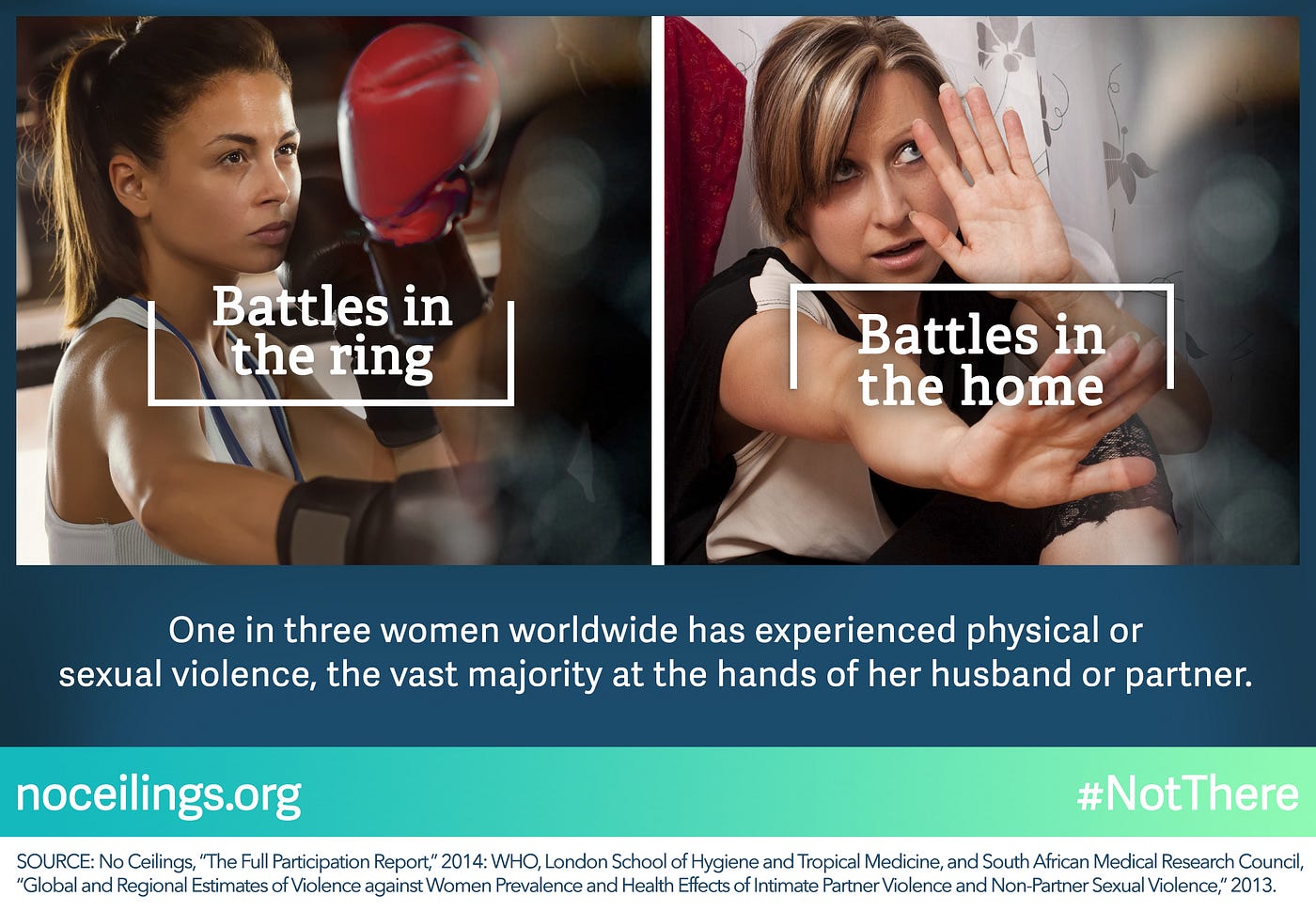 Battles in the ring

Battles in the home

One in three women worldwide has experienced physical or sexual violence, the vast majority at the hands of her husband or partner.

noceilings.org

#NotThere

SOURCE: No Ceilings, "The Full Participation Report," 2014: WHO, London School of Hygiene and Tropical Medicine, and South African Medical Research Council, "Global and Regional Estimates of Violence against Women Prevalence and Health Effects of Intimate Partner Violence and Non-Partner Sexual Violence," 2013.